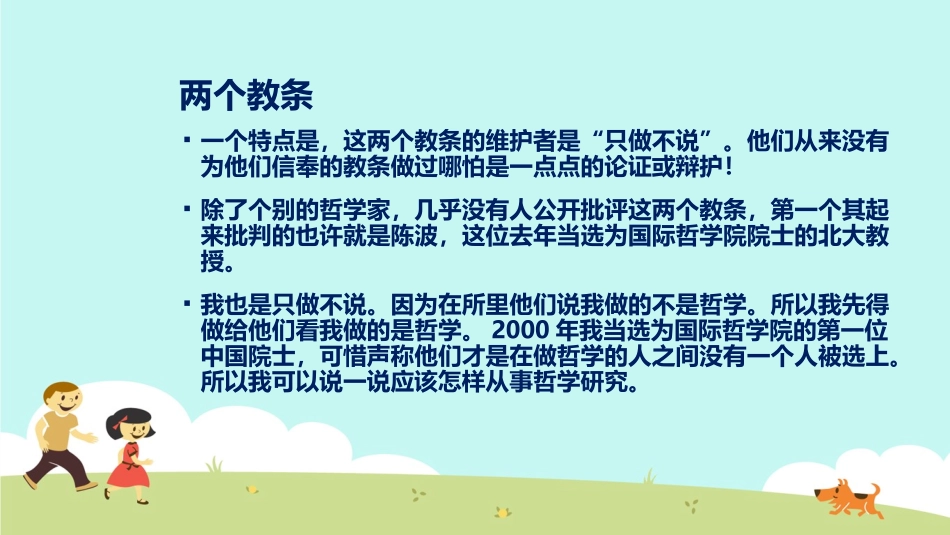 两个教条

▪ 一个特点是，这两个教条的维护者是“只做不说”。他们从来没有为他们信奉的教条做过哪怕是一点点的论证或辩护！

▪ 除了个别的哲学家，几乎没有人公开批评这两个教条，第一个其起来批判的也许就是陈波，这位去年当选为国际哲学院院士的北大教授。

▪ 我也是只做不说。因为在所里他们说我做的不是哲学。所以我先得做给他们看我做的是哲学。 2000 年我当选为国际哲学院的第一位中国院士，可惜声称他们才是在做哲学的人之间没有一个人被选上。所以我可以说一说应该怎样从事哲学研究。